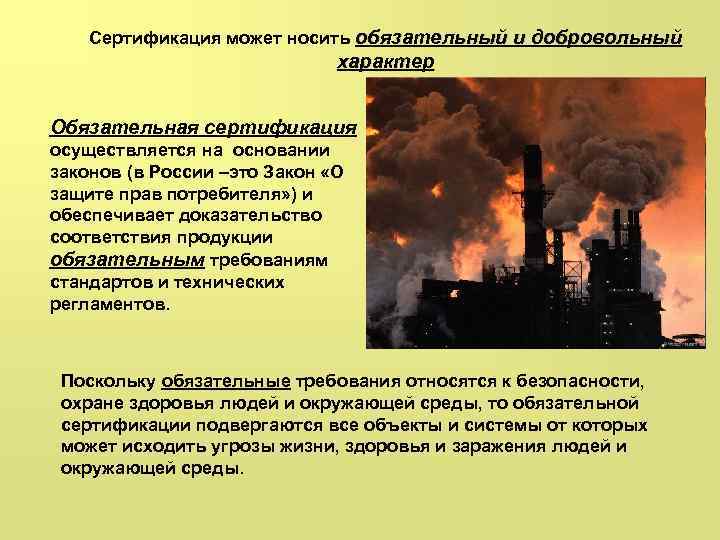 Сертификация может носить обязательный и добровольный характер

Обязательная сертификация осуществляется на основании законов (в России –это Закон «О защите прав потребителя») и обеспечивает доказательство соответствия продукции обязательным требованиям стандартов и технических регламентов.

Поскольку обязательные требования относятся к безопасности, охране здоровья людей и окружающей среды, то обязательной сертификации подвергаются все объекты и системы от которых может исходить угрозы жизни, здоровья и заражения людей и окружающей среды.